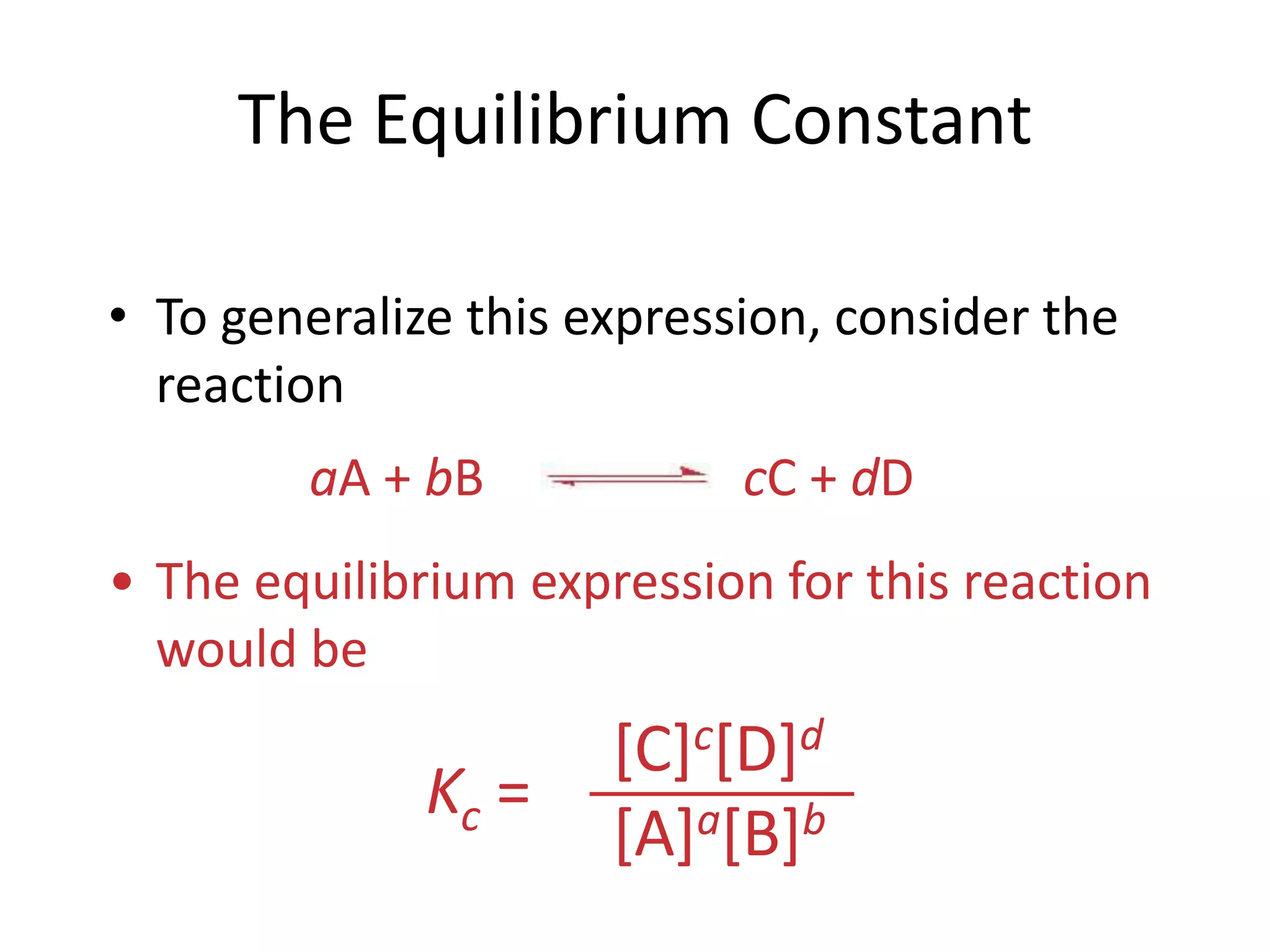 The Equilibrium Constant

• To generalize this expression, consider the reaction

$aA + bB \rightleftharpoons cC + dD$

• The equilibrium expression for this reaction would be

$K_c = \frac{[C]^c[D]^d}{[A]^a[B]^b}$